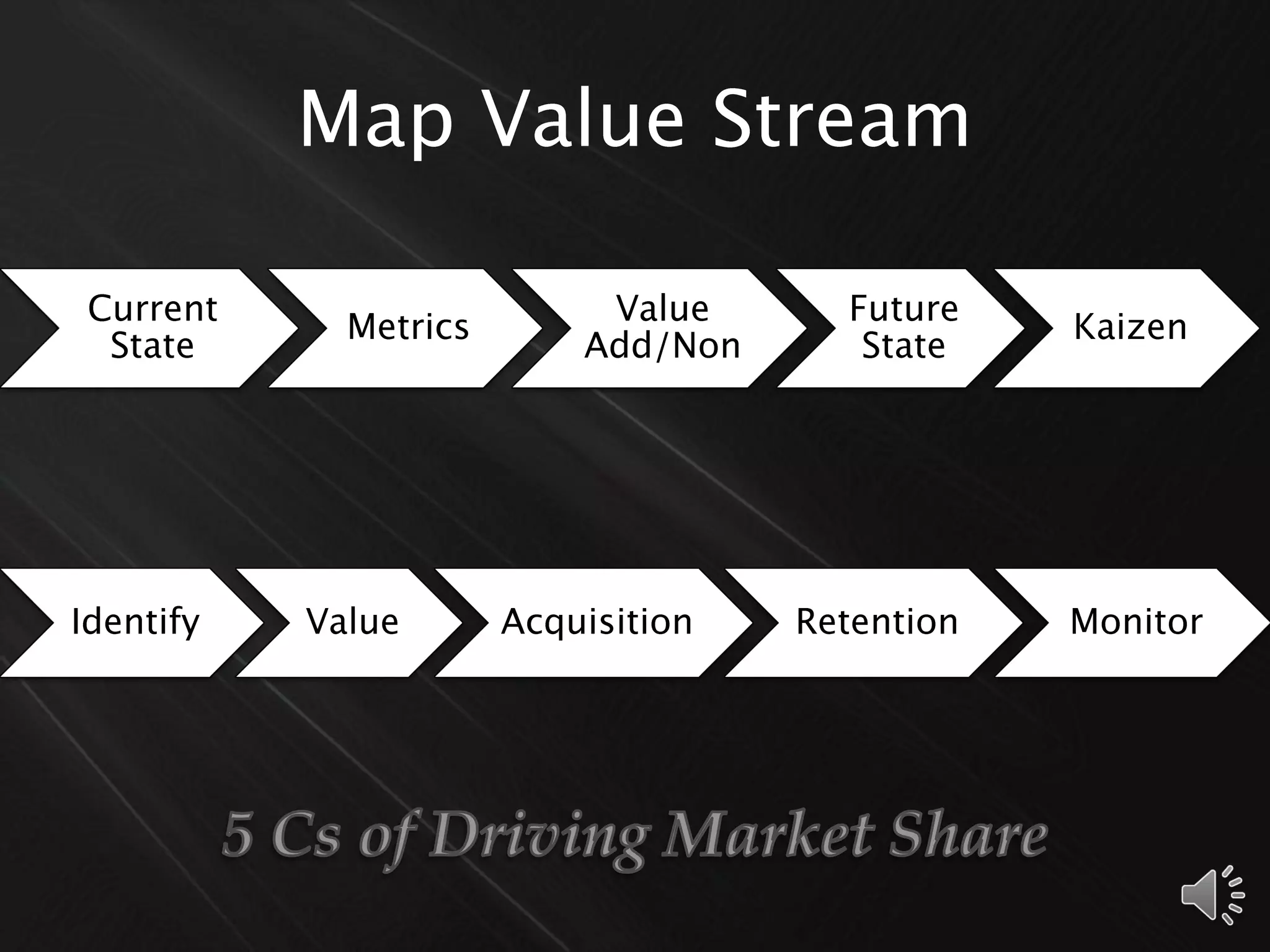 Map Value Stream

Current State

Metrics

Value Add/Non

Future State

Kaizen

Identify

Value

Acquisition

Retention

Monitor

5 Cs of Driving Market Share